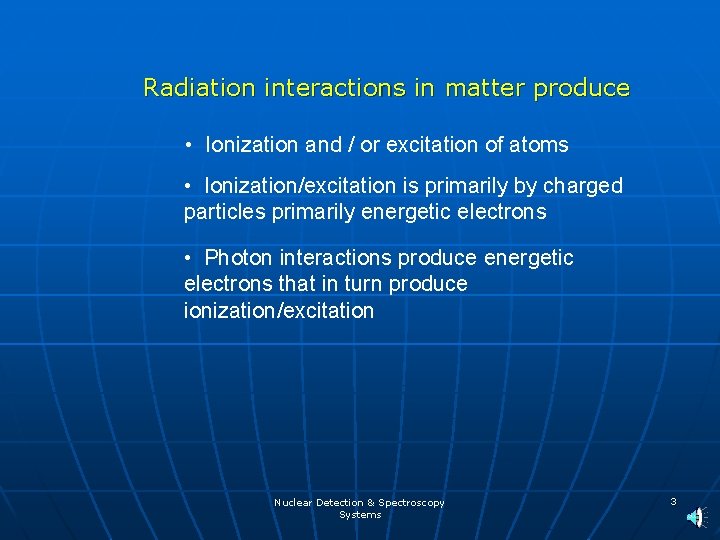 Radiation interactions in matter produce

• Ionization and / or excitation of atoms

• Ionization/excitation is primarily by charged particles primarily energetic electrons

• Photon interactions produce energetic electrons that in turn produce ionization/excitation

Nuclear Detection & Spectroscopy Systems

3